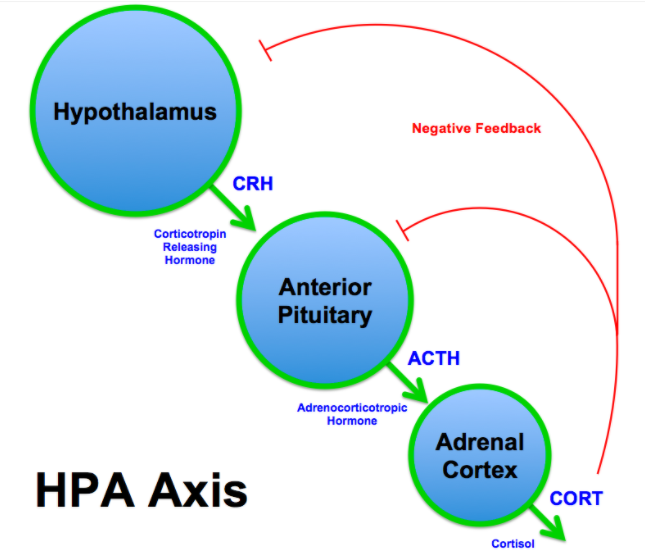 Hypothalamus

Negative Feedback

CRH

Corticotropin Releasing Hormone

Anterior Pituitary

ACTH

Adrenocorticotropic Hormone

Adrenal Cortex

CORT

Cortisol

HPA Axis